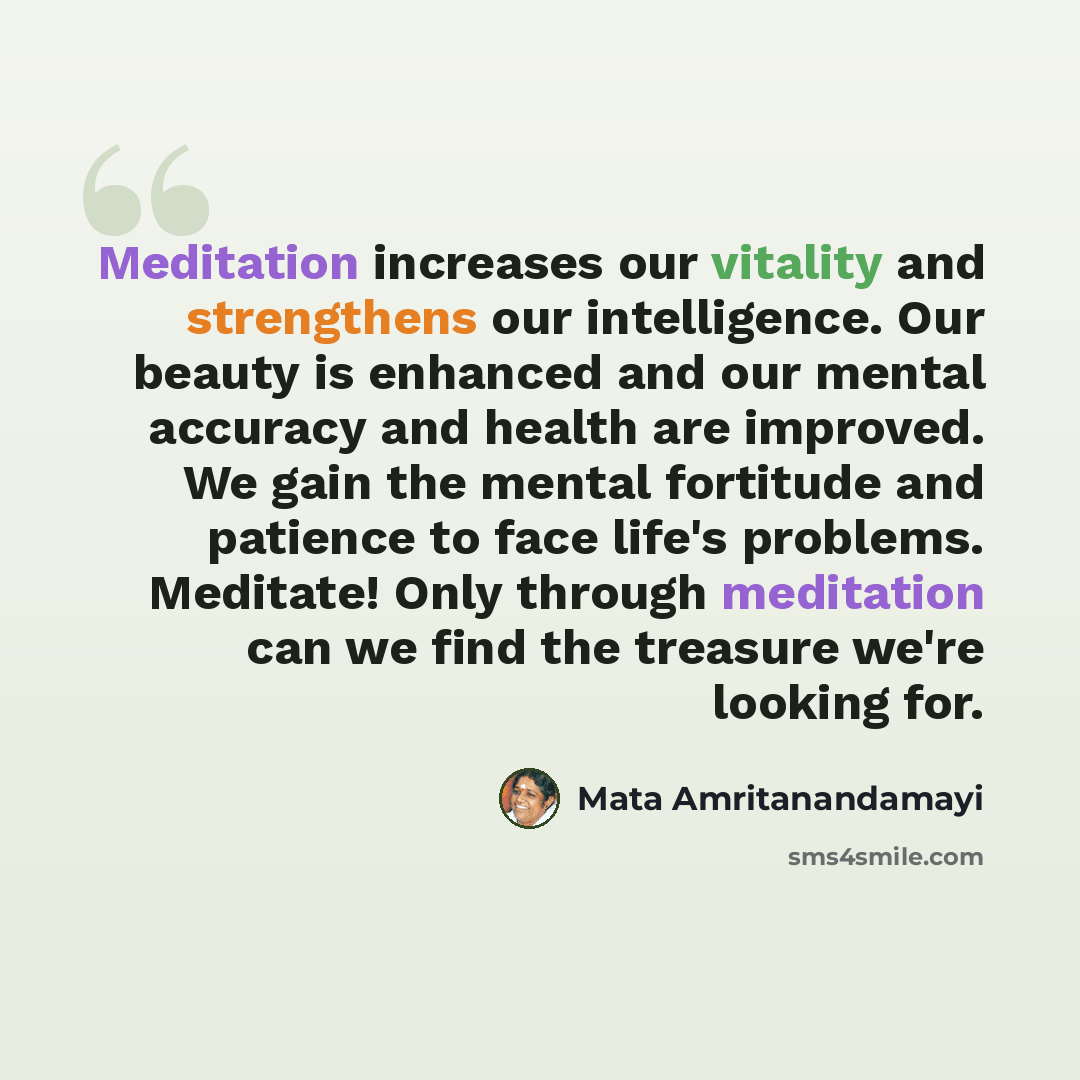 Meditation increases our vitality and strengthens our intelligence. Our beauty is enhanced and our mental accuracy and health are improved. We gain the mental fortitude and patience to face life's problems. Meditate! Only through meditation can we find the treasure we're looking for.

Mata Amritanandamayi

sms4smile.com